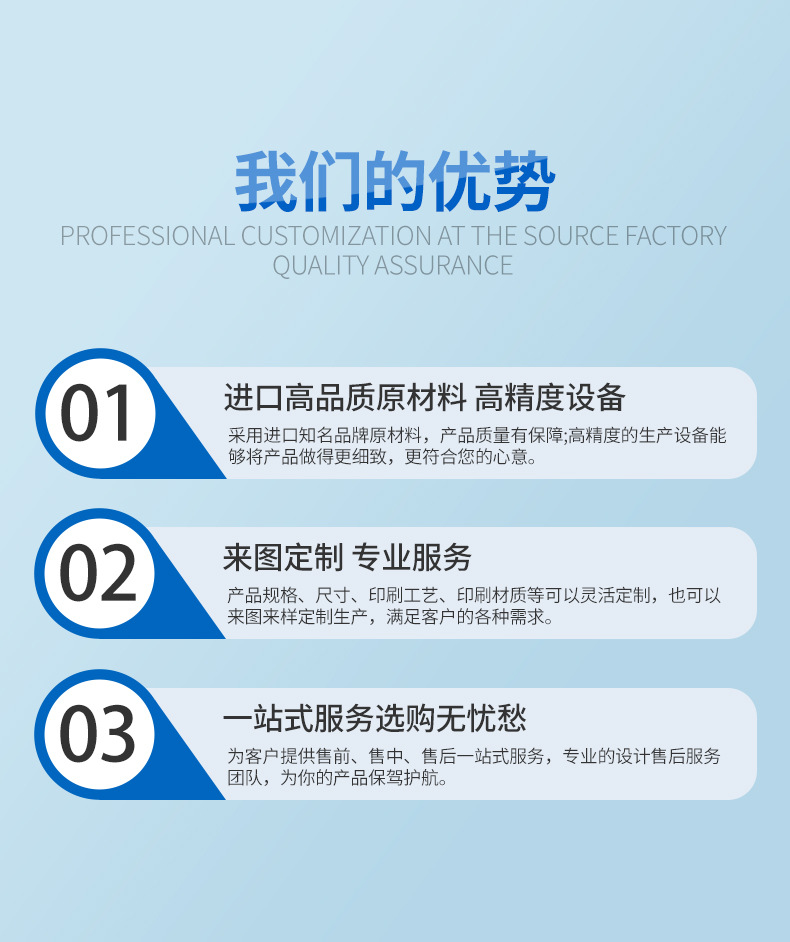 我们的优势

PROFESSIONAL CUSTOMIZATION AT THE SOURCE FACTORY QUALITY ASSURANCE

01

进口高品质原材料 高精度设备

采用进口知名品牌原材料，产品质量有保障;高精度的生产设备能够将产品做得更细致，更符合您的心意。

02

来图定制 专业服务

产品规格、尺寸、印刷工艺、印刷材质等可以灵活定制，也可以来图来样定制生产，满足客户的各种需求。

03

一站式服务选购无忧愁

为客户提供售前、售中、售后一站式服务，专业的设计售后服务团队，为你的产品保驾护航。